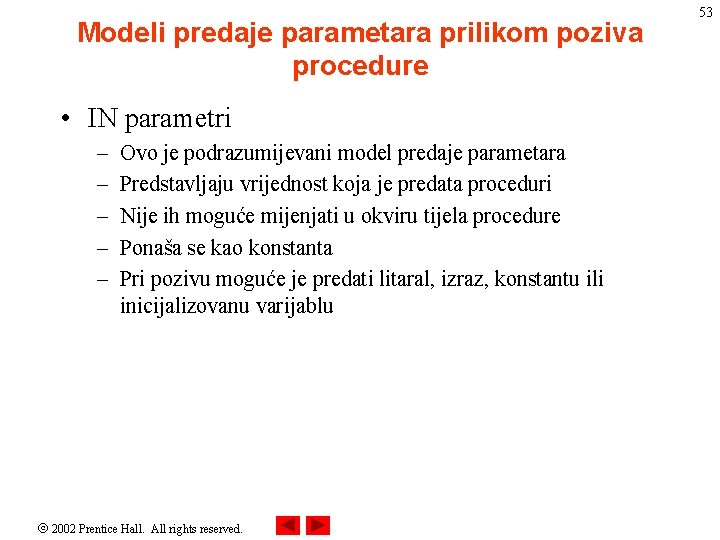 53

Modeli predaje parametara prilikom poziva procedure

• IN parametri
– Ovo je podrazumijevani model predaje parametara
– Predstavljaju vrijednost koja je predata proceduri
– Nije ih moguće mijenjati u okviru tijela procedure
– Ponaša se kao konstanta
– Pri pozivu moguće je predati litaral, izraz, konstantu ili inicijalizovanu varijablu

© 2002 Prentice Hall. All rights reserved.